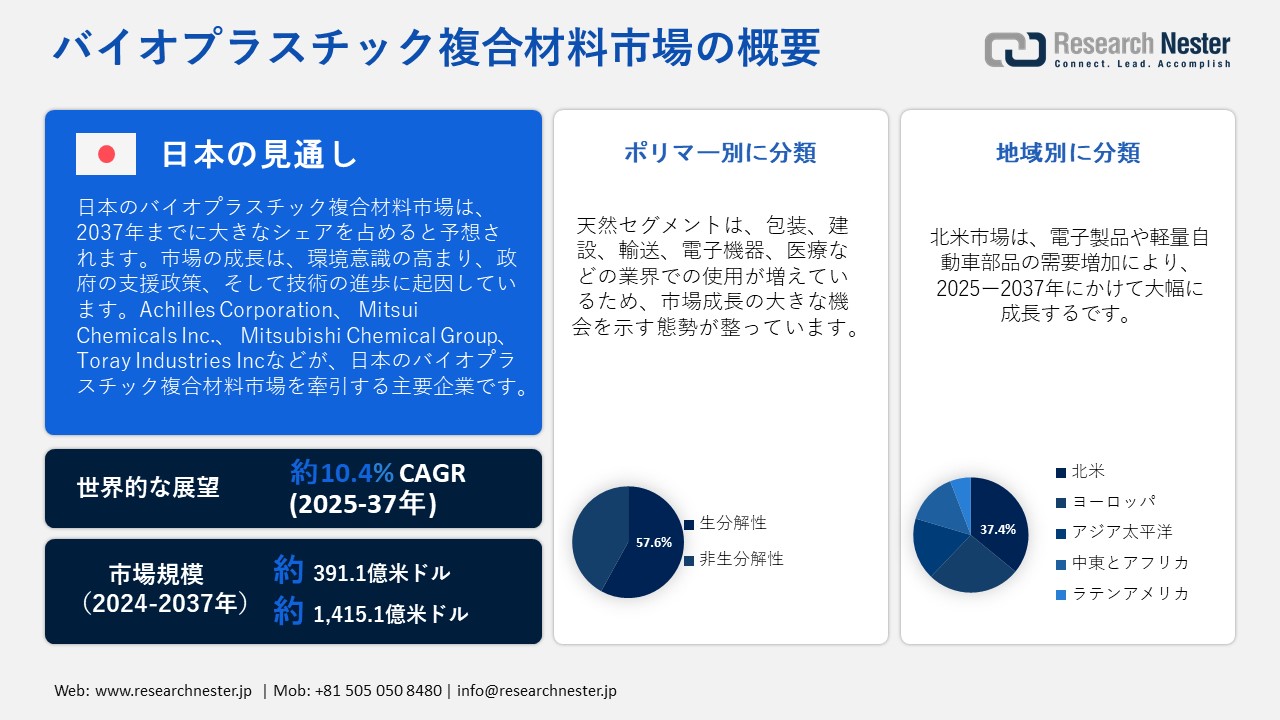 バイオプラスチック複合材料市場の概要

Research Nester
Connect. Lead. Accomplish

日本の見通し

日本のバイオプラスチック複合材料市場は、2037年までに大きなシェアを占めると予想されます。市場の成長は、環境意識の高まり、政府の支援政策、そして技術の進歩に起因しています。Achilles Corporation、 Mitsui Chemicals Inc.、 Mitsubishi Chemical Group、Toray Industries Incなどが、日本のバイオプラスチック複合材料市場を牽引する主要企業です。

世界的な展望
約10.4% CAGR
(2025-37年)

市場規模
（2024-2037年）
約 391.1億米ドル
約 1,415.1億米ドル

ポリマー別に分類

天然セグメントは、包装、建設、輸送、電子機器、医療などの業界での使用が増えているため、市場成長の大きな機会を示す態勢が整っています。

57.6%
生分解性
非生分解性

地域別に分類

北米市場は、電子製品や軽量自動車部品の需要増加により、2025ー2037年にかけて大幅に成長するです。

37.4%
北米
ヨーロッパ
アジア太平洋
中東とアフリカ
ラテンアメリカ

Web: www.researchnester.jp | Mob: +81 505 050 8480 | info@researchnester.jp